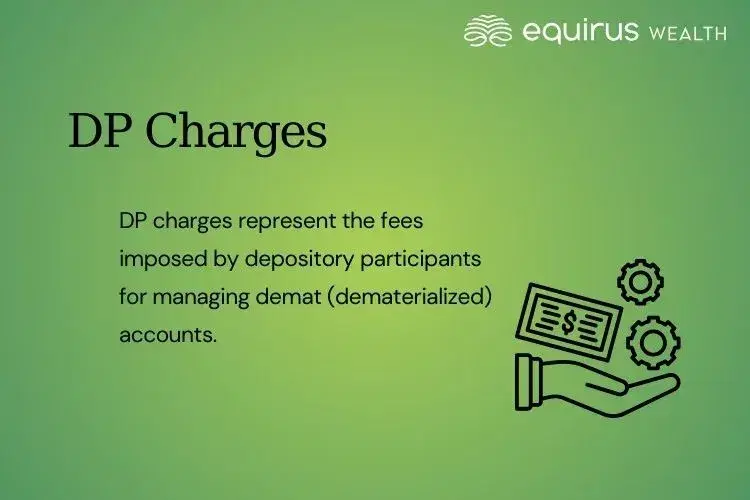 equirus WEALTH

DP Charges

DP charges represent the fees imposed by depository participants for managing demat (dematerialized) accounts.

$